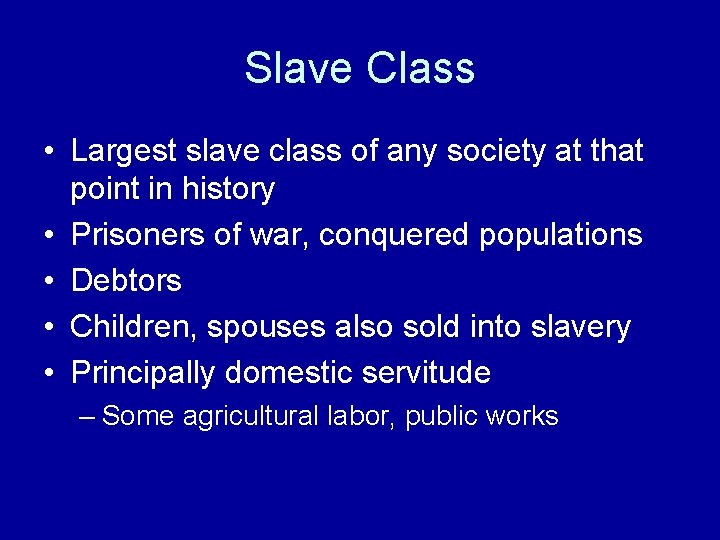 Slave Class

• Largest slave class of any society at that point in history
• Prisoners of war, conquered populations
• Debtors
• Children, spouses also sold into slavery
• Principally domestic servitude
– Some agricultural labor, public works